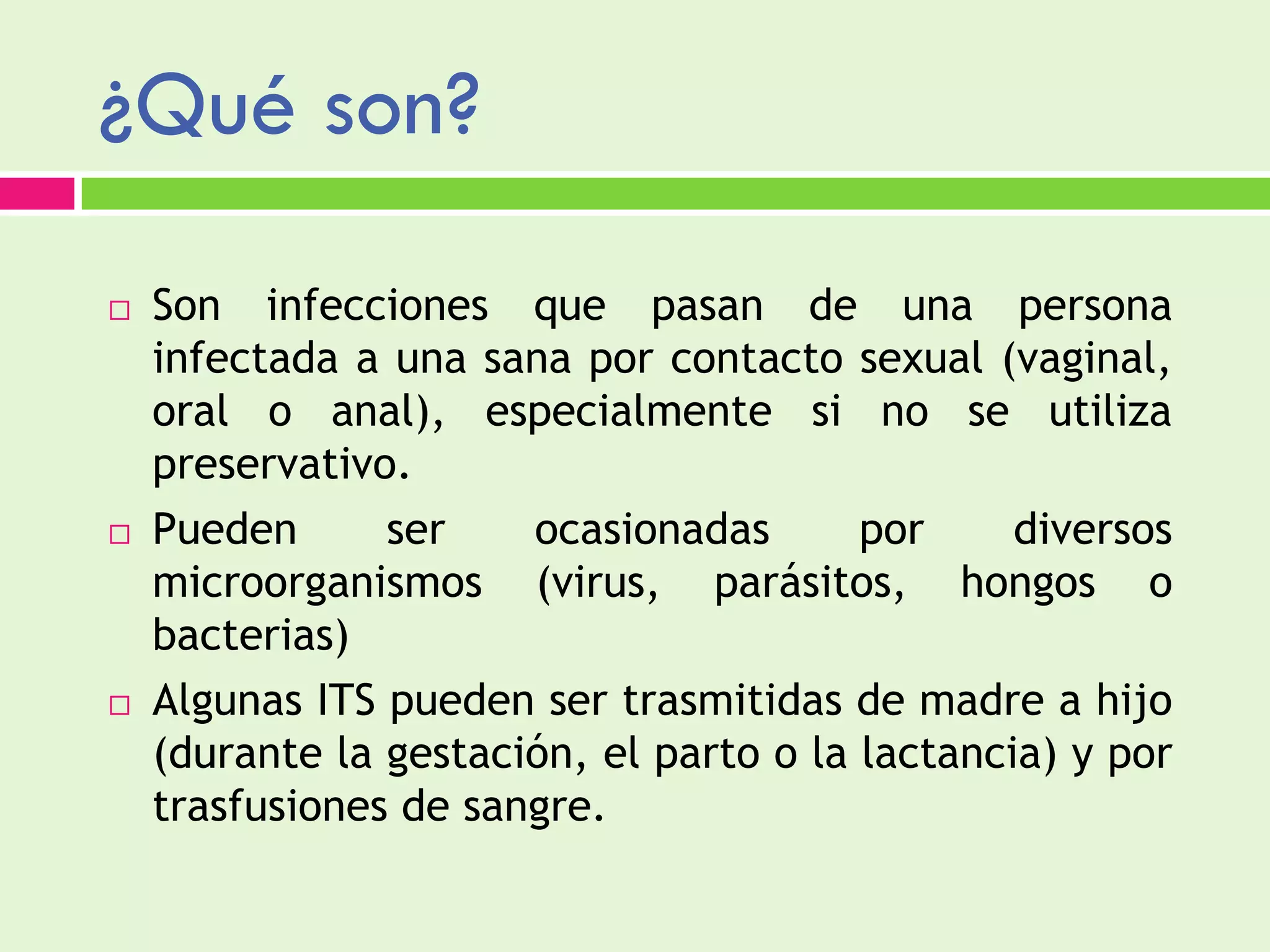 ¿Qué son?

□ Son infecciones que pasan de una persona infectada a una sana por contacto sexual (vaginal, oral o anal), especialmente si no se utiliza preservativo.

□ Pueden ser ocasionadas por diversos microorganismos (virus, parásitos, hongos o bacterias)

□ Algunas ITS pueden ser trasmitidas de madre a hijo (durante la gestación, el parto o la lactancia) y por trasfusiones de sangre.